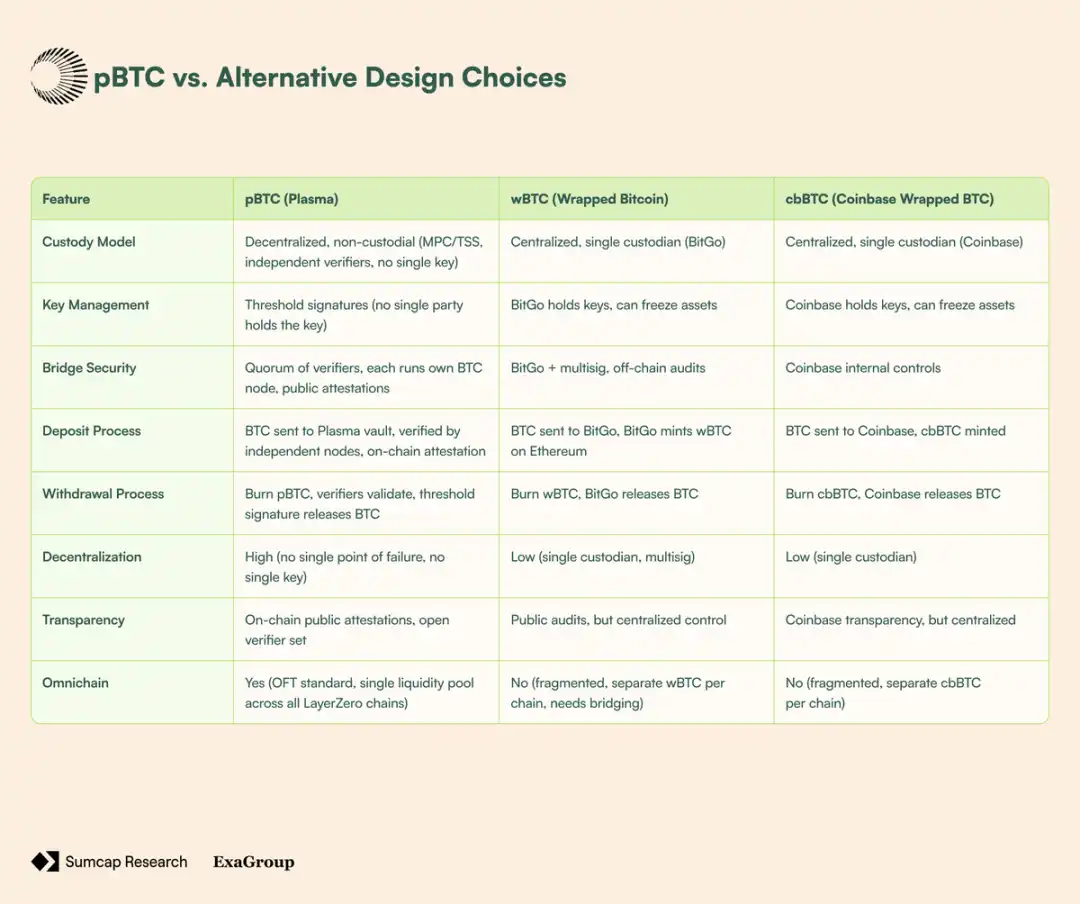 pBTC vs. Alternative Design Choices

| Feature | pBTC (Plasma) | wBTC (Wrapped Bitcoin) | cbBTC (Coinbase Wrapped BTC) |
|---|---|---|---|
| Custody Model | Decentralized, non-custodial (MPC/TSS, independent verifiers, no single key) | Centralized, single custodian (BitGo) | Centralized, single custodian (Coinbase) |
| Key Management | Threshold signatures (no single party holds the key) | BitGo holds keys, can freeze assets | Coinbase holds keys, can freeze assets |
| Bridge Security | Quorum of verifiers, each runs own BTC node, public attestations | BitGo + multisig, off-chain audits | Coinbase internal controls |
| Deposit Process | BTC sent to Plasma vault, verified by independent nodes, on-chain attestation | BTC sent to BitGo, BitGo mints wBTC on Ethereum | BTC sent to Coinbase, cbBTC minted |
| Withdrawal Process | Burn pBTC, verifiers validate, threshold signature releases BTC | Burn wBTC, BitGo releases BTC | Burn cbBTC, Coinbase releases BTC |
| Decentralization | High (no single point of failure, no single key) | Low (single custodian, multisig) | Low (single custodian) |
| Transparency | On-chain public attestations, open verifier set | Public audits, but centralized control | Coinbase transparency, but centralized |
| Omnichain | Yes (OFT standard, single liquidity pool across all LayerZero chains) | No (fragmented, separate wBTC per chain, needs bridging) | No (fragmented, separate cbBTC per chain) |

Sumcap Research ExaGroup